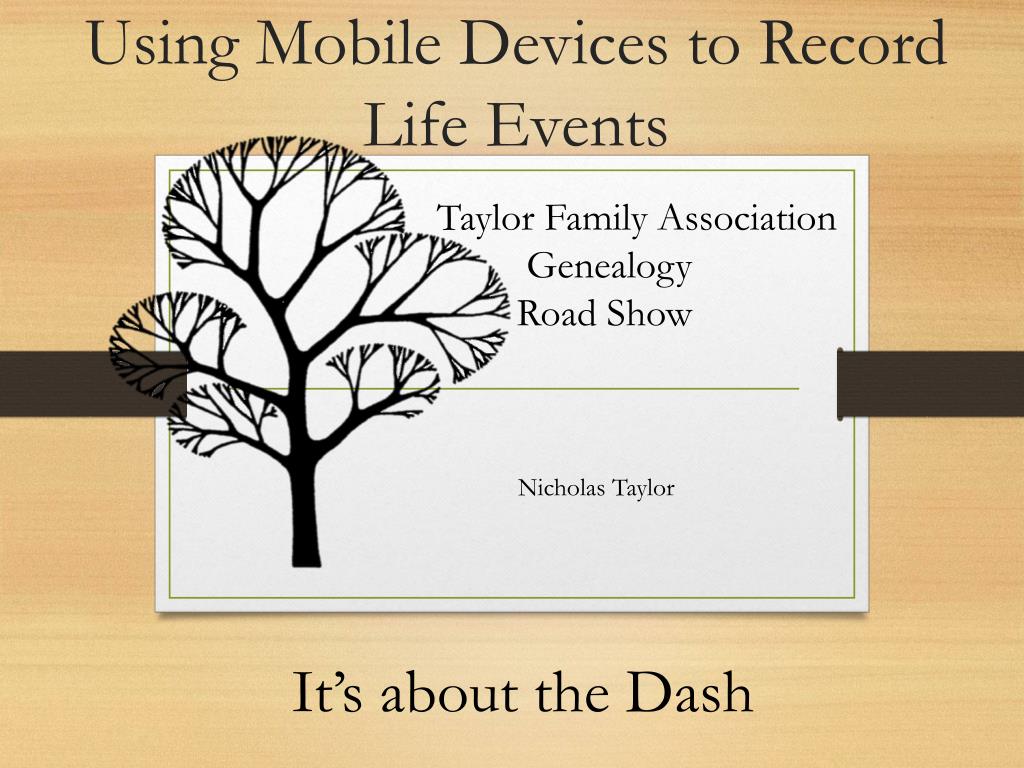 Using Mobile Devices to Record Life Events

Taylor Family Association
Genealogy
Road Show

Nicholas Taylor

It's about the Dash